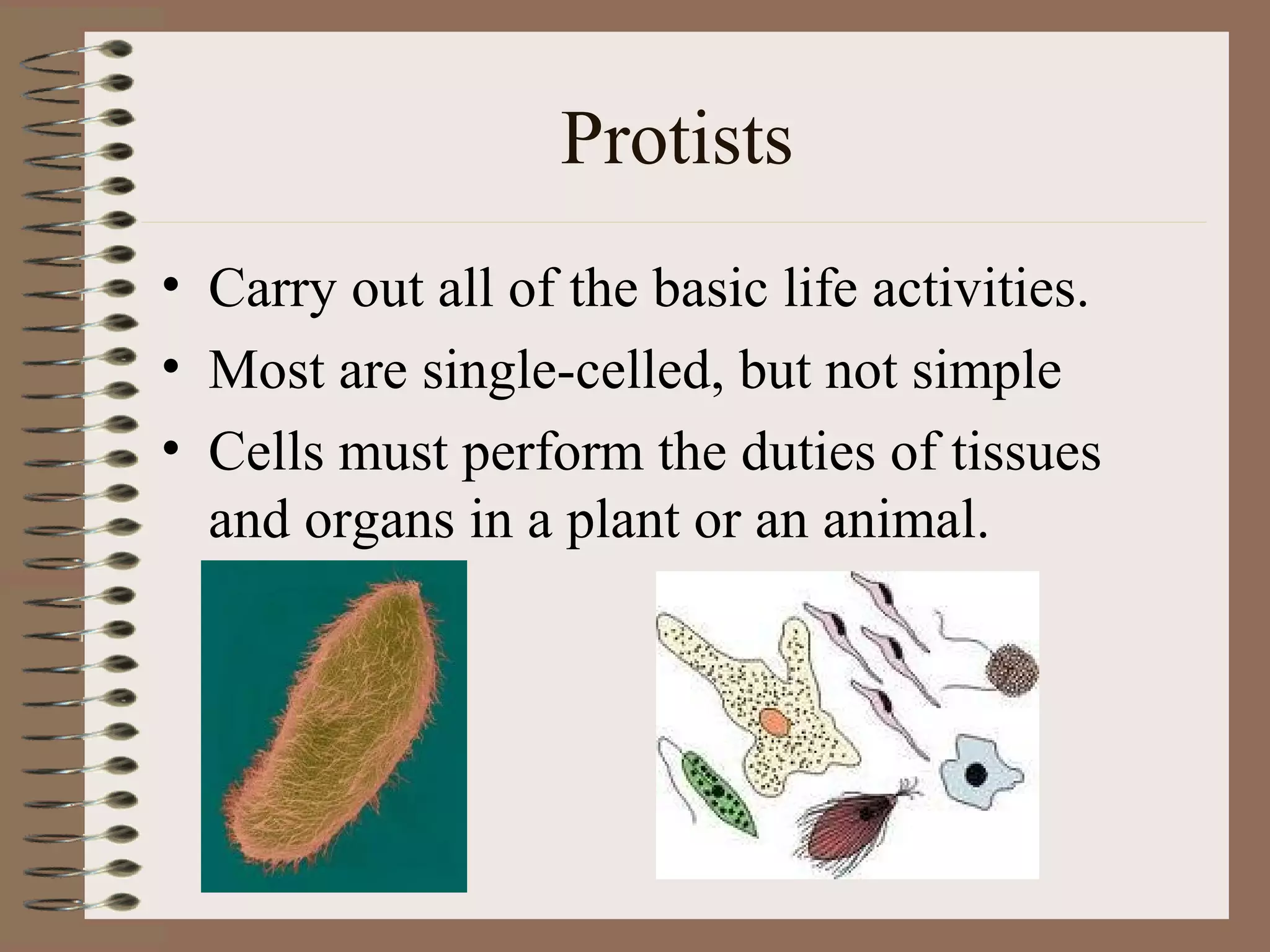 Protists

• Carry out all of the basic life activities.
• Most are single-celled, but not simple
• Cells must perform the duties of tissues and organs in a plant or an animal.